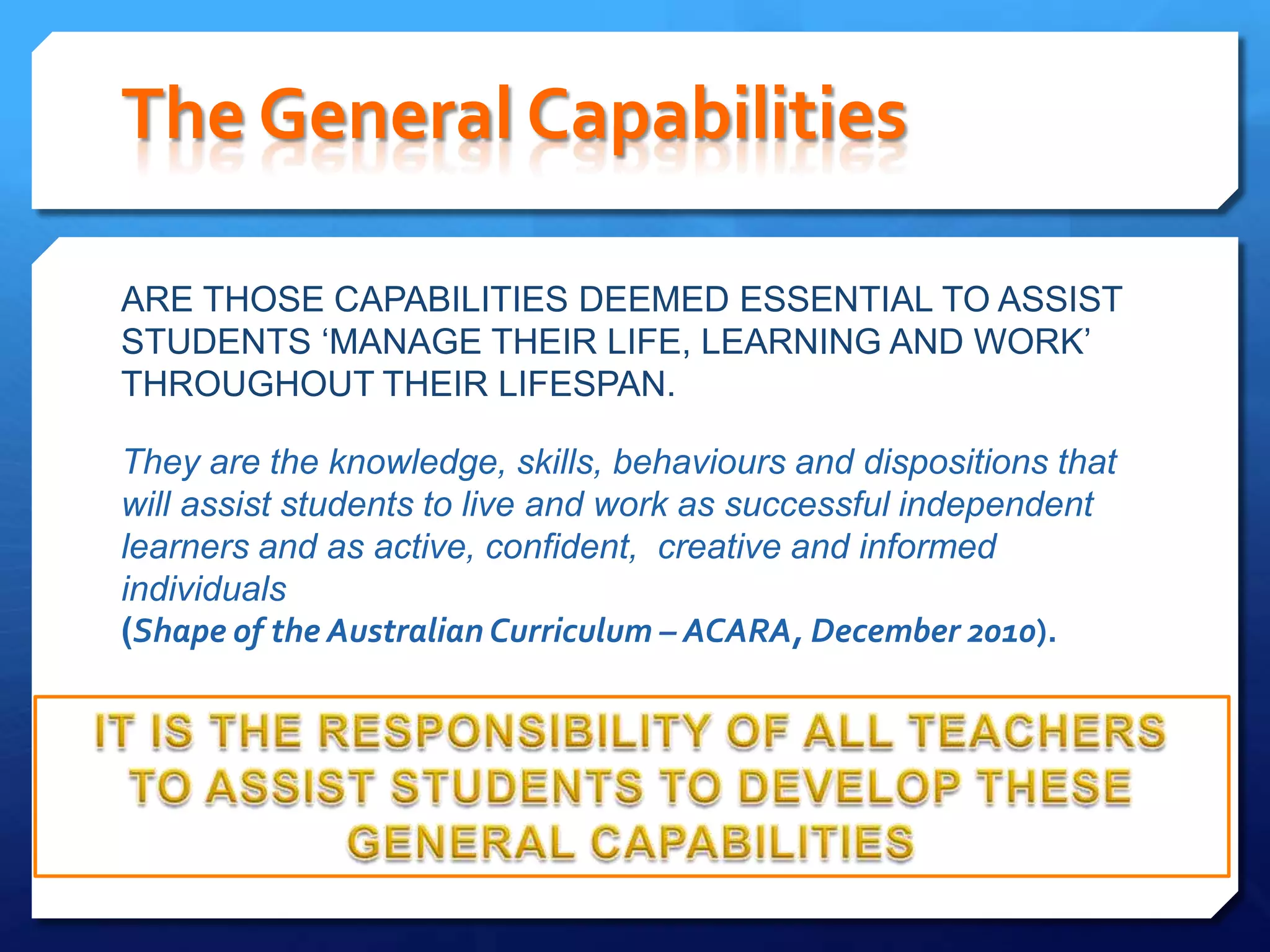 The General Capabilities

ARE THOSE CAPABILITIES DEEMED ESSENTIAL TO ASSIST STUDENTS ‘MANAGE THEIR LIFE, LEARNING AND WORK’ THROUGHOUT THEIR LIFESPAN.

They are the knowledge, skills, behaviours and dispositions that will assist students to live and work as successful independent learners and as active, confident, creative and informed individuals
(Shape of the Australian Curriculum – ACARA, December 2010).

IT IS THE RESPONSIBILITY OF ALL TEACHERS TO ASSIST STUDENTS TO DEVELOP THESE GENERAL CAPABILITIES